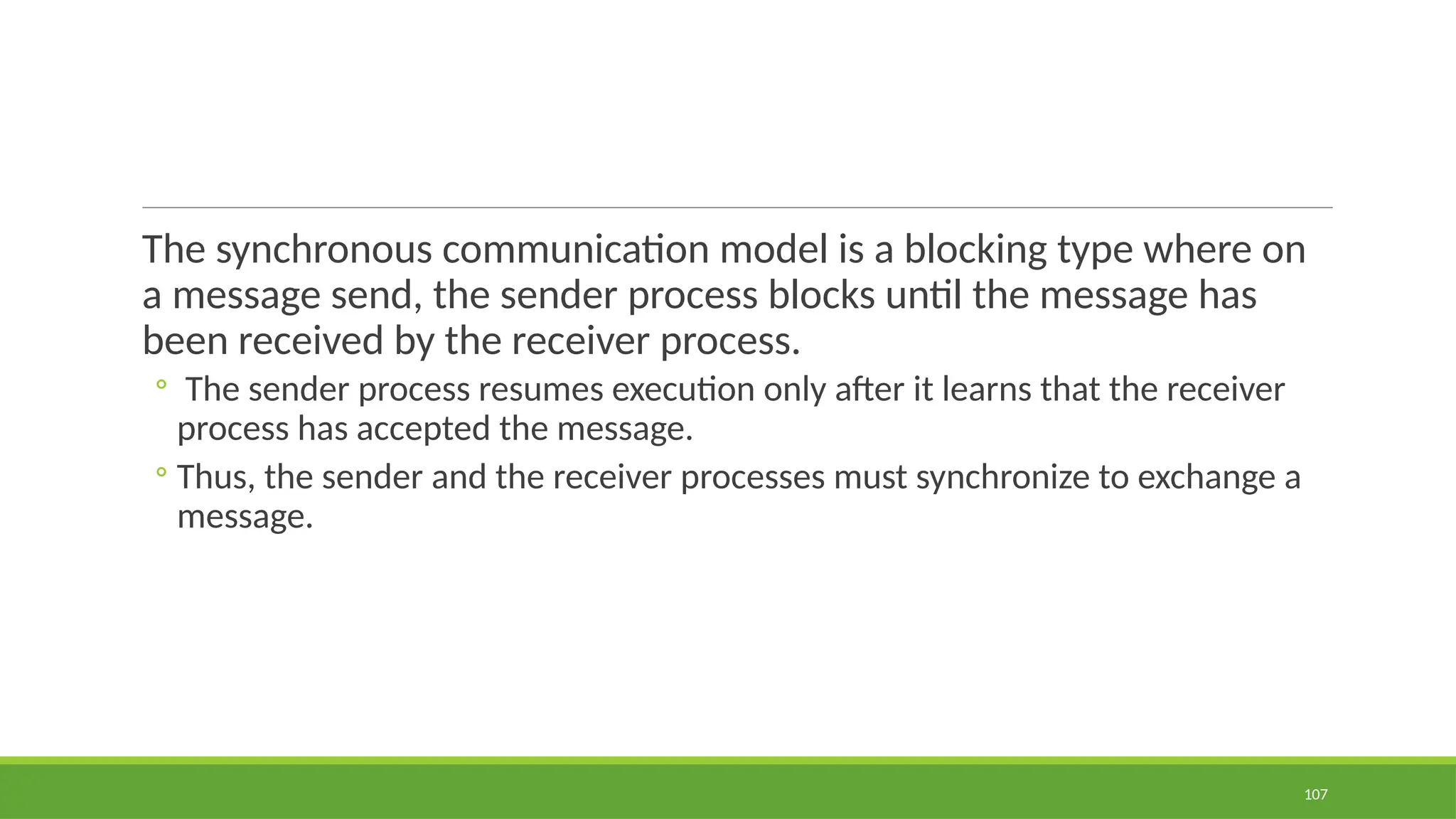 The synchronous communication model is a blocking type where on a message send, the sender process blocks until the message has been received by the receiver process.

◦ The sender process resumes execution only after it learns that the receiver process has accepted the message.

◦ Thus, the sender and the receiver processes must synchronize to exchange a message.

107